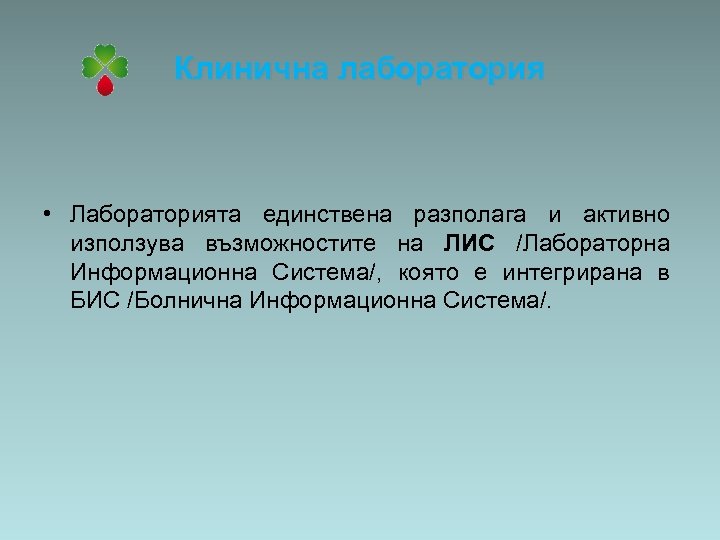 Клинична лаборатория

• Лабораторията единствена разполага и активно използува възможностите на ЛИС /Лабораторна Информационна Система/, която е интегрирана в БИС /Болнична Информационна Система/.